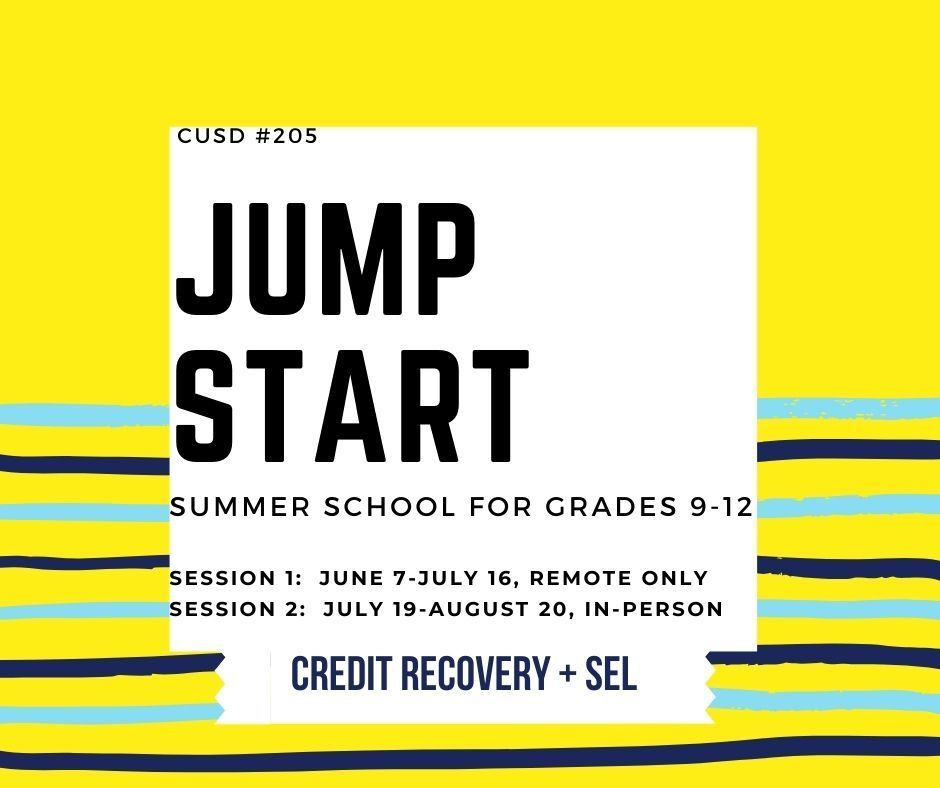 CUSD #205

JUMP START

SUMMER SCHOOL FOR GRADES 9-12

SESSION 1: JUNE 7-JULY 16, REMOTE ONLY
SESSION 2: JULY 19-AUGUST 20, IN-PERSON

CREDIT RECOVERY + SEL